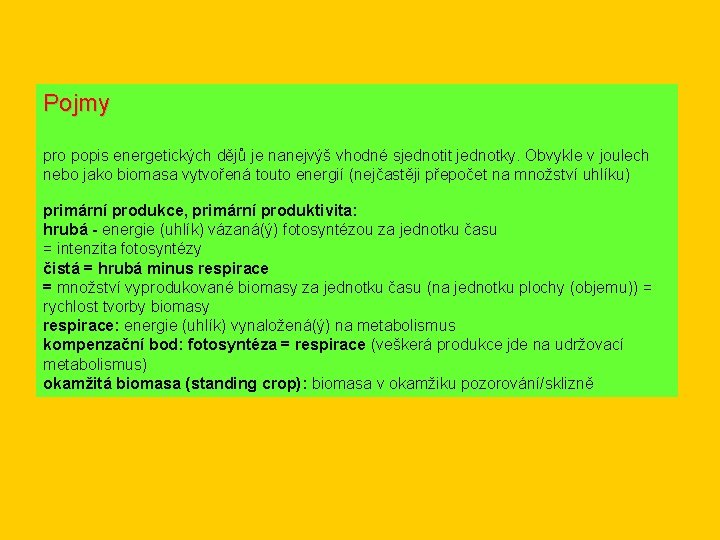 Pojmy

pro popis energetických dějů je nanejvýš vhodné sjednotit jednotky. Obvykle v joulech nebo jako biomasa vytvořená touto energií (nejčastěji přepočet na množství uhlíku)

primární produkce, primární produktivita:
hrubá - energie (uhlík) vázaná(ý) fotosyntézou za jednotku času
= intenzita fotosyntézy
čistá = hrubá minus respirace
= množství vyprodukované biomasy za jednotku času (na jednotku plochy (objemu)) = rychlost tvorby biomasy
respirace: energie (uhlík) vynaložená(ý) na metabolismus
kompenzační bod: fotosyntéza = respirace (veškerá produkce jde na udržovací metabolismus)
okamžitá biomasa (standing crop): biomasa v okamžiku pozorování/sklizně